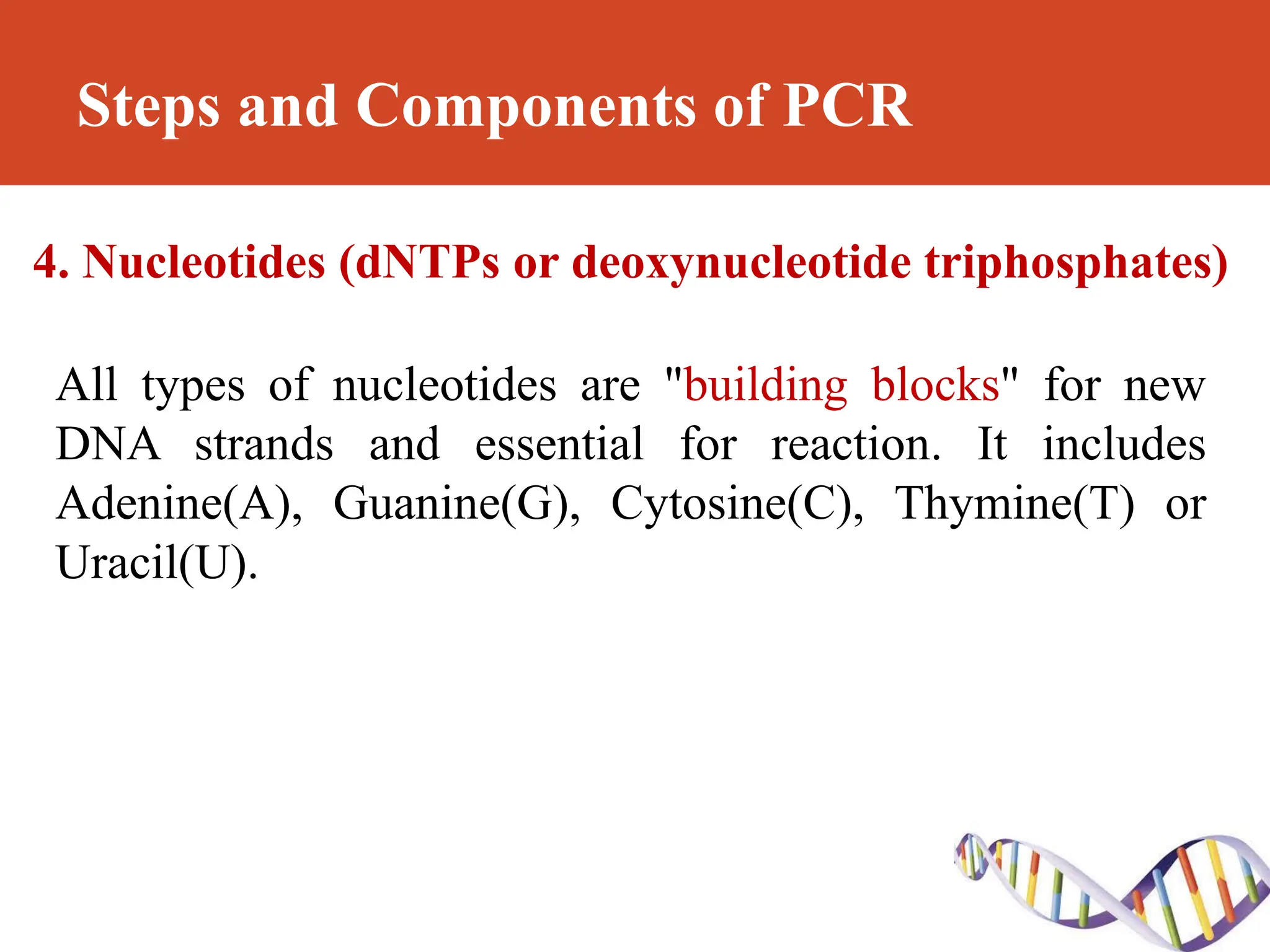 Steps and Components of PCR

4. Nucleotides (dNTPs or deoxynucleotide triphosphates)

All types of nucleotides are "building blocks" for new DNA strands and essential for reaction. It includes Adenine(A), Guanine(G), Cytosine(C), Thymine(T) or Uracil(U).